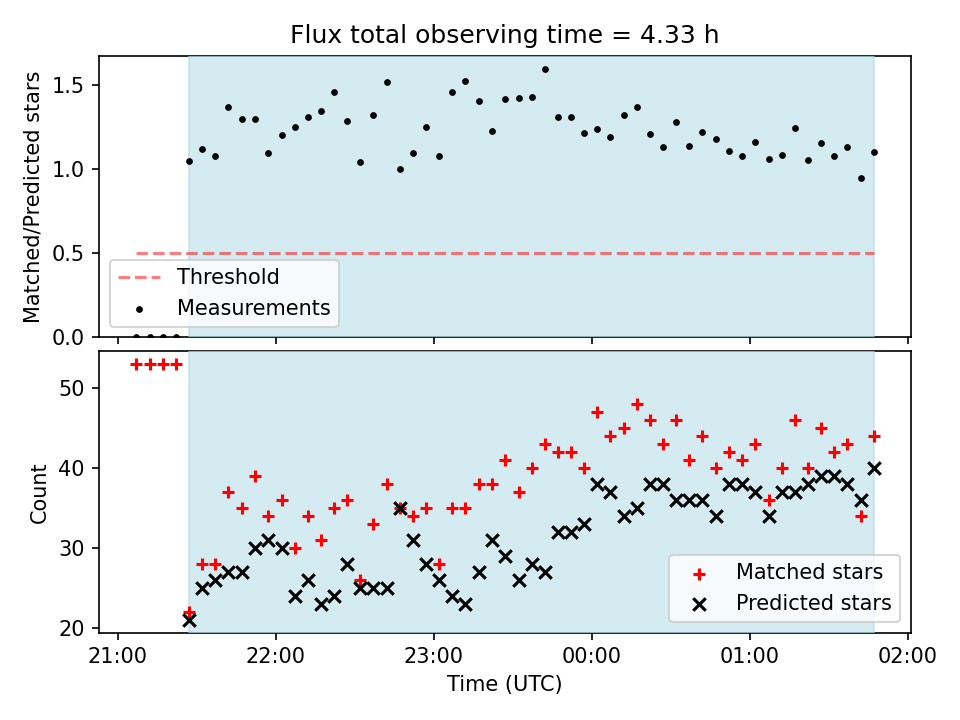 Flux total observing time = 4.33 h

Matched/Predicted stars

1.5
1.0
0.5
0.0

Threshold
Measurements

Count

50
40
30
20

Matched stars
Predicted stars

21:00
22:00
23:00
00:00
01:00
02:00

Time (UTC)